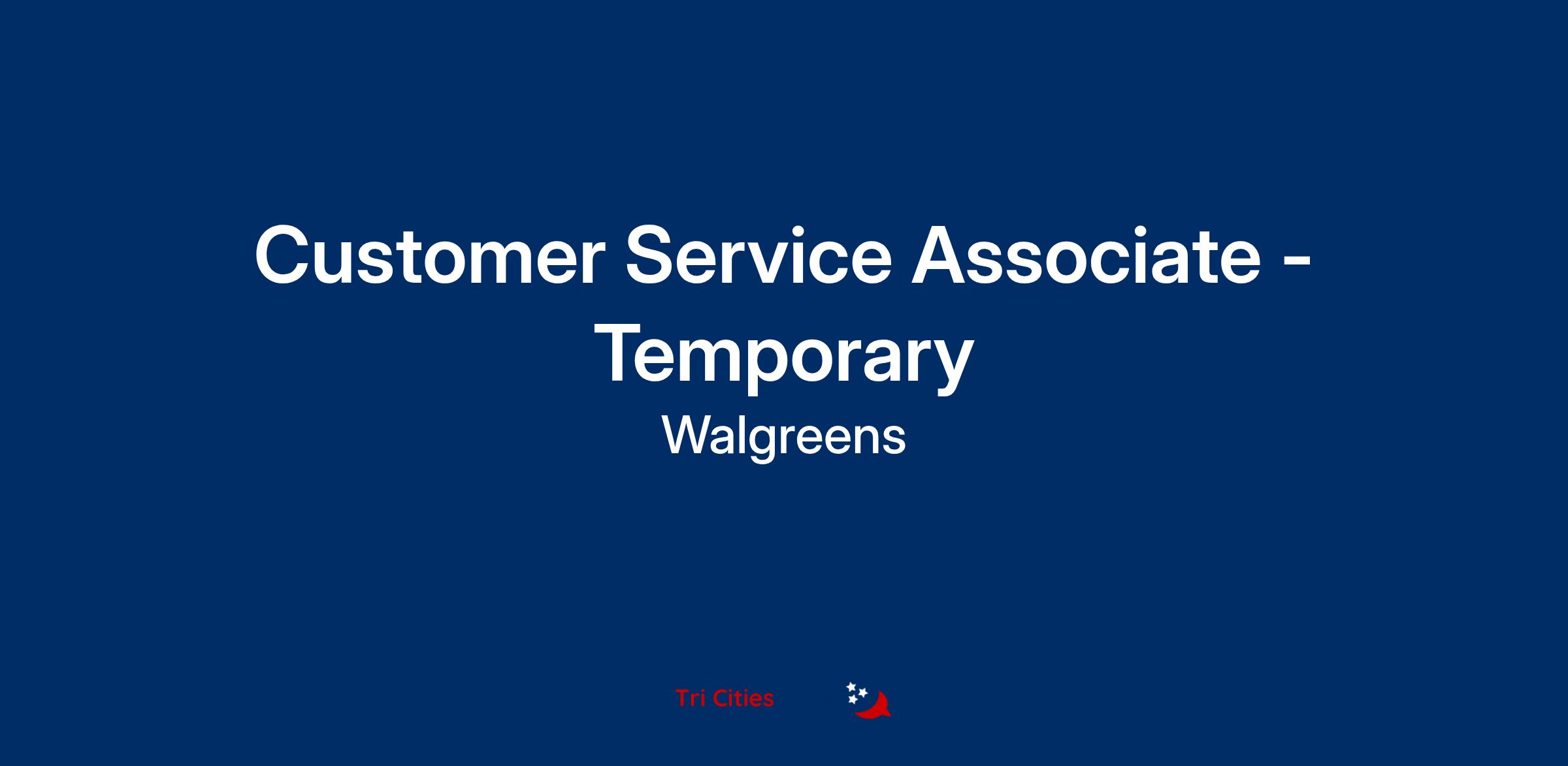 Customer Service Associate - Temporary
Walgreens

Tri Cities